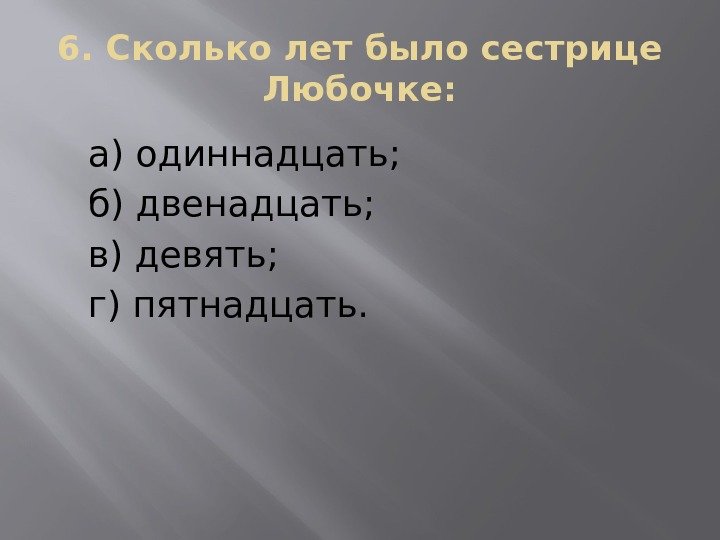 6. Сколько лет было сестрице Любочке:

а) одиннадцать;
б) двенадцать;
в) девять;
г) пятнадцать.